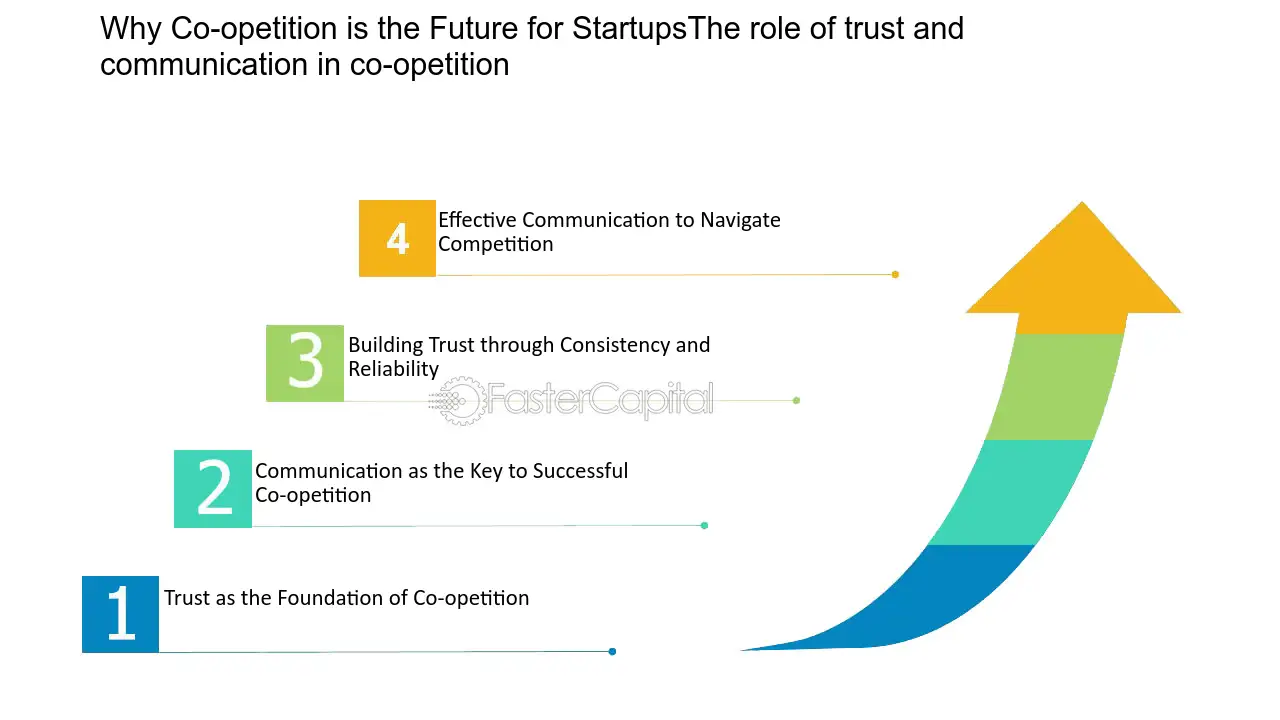 Why Co-opetition is the Future for StartupsThe role of trust and communication in co-opetition

4
Effective Communication to Navigate Competition

3
Building Trust through Consistency and Reliability

2
Communication as the Key to Successful Co-opetition

1
Trust as the Foundation of Co-opetition

FasterCapital